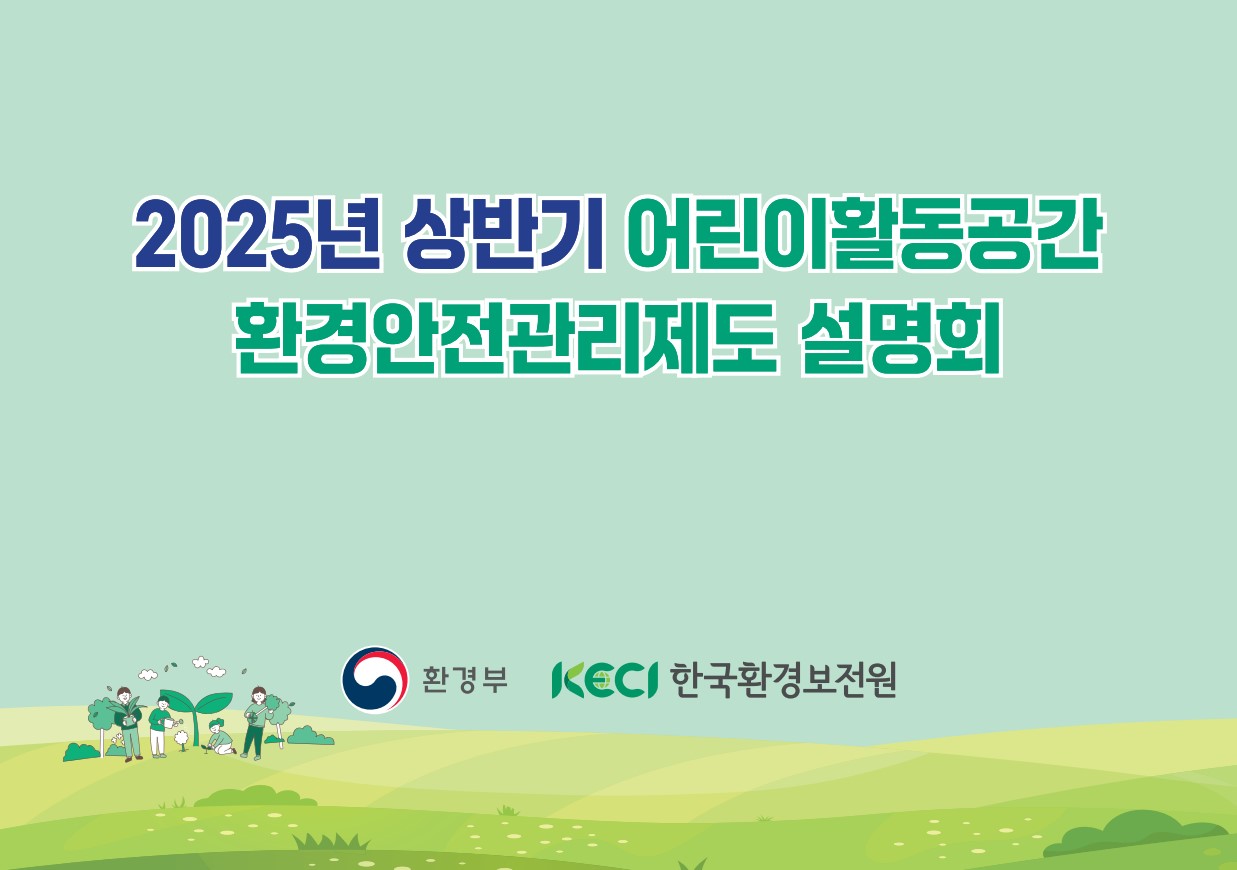 2025년 상반기 어린이활동공간
환경안전관리제도 설명회

환경부 KECI 한국환경보전원